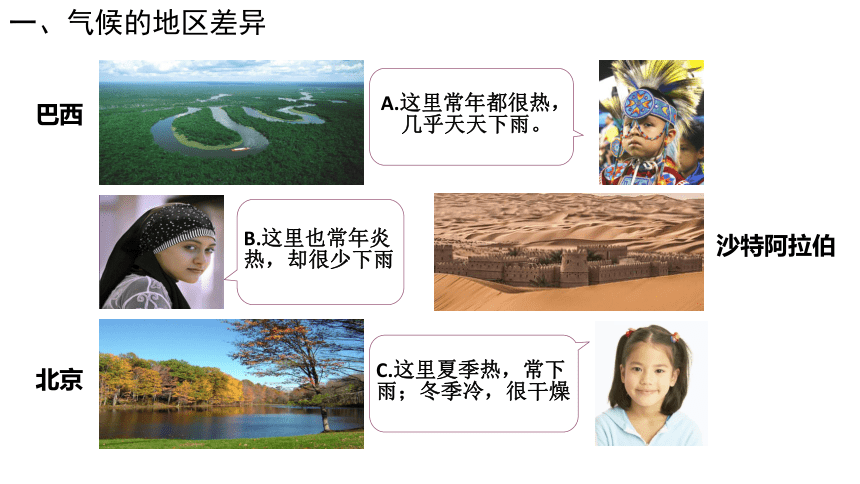 一、气候的地区差异

巴西

A.这里常年都很热，几乎天天下雨。

B.这里也常年炎热，却很少下雨

沙特阿拉伯

北京

C.这里夏季热，常下雨；冬季冷，很干燥